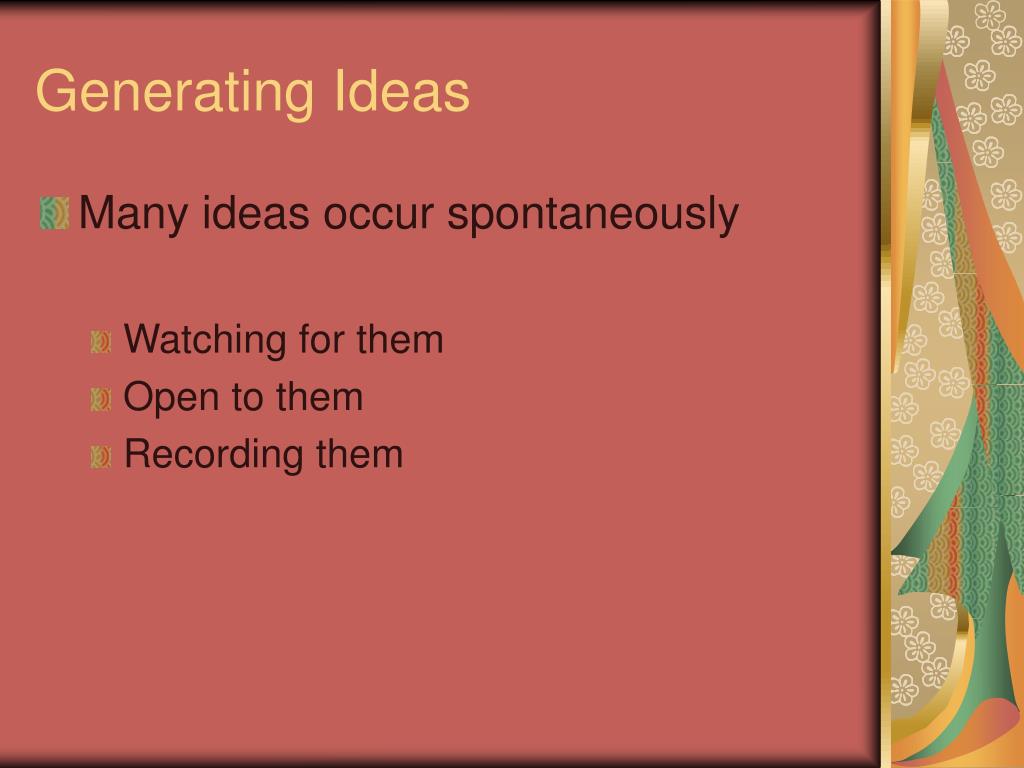 Generating Ideas

Many ideas occur spontaneously

Watching for them

Open to them

Recording them